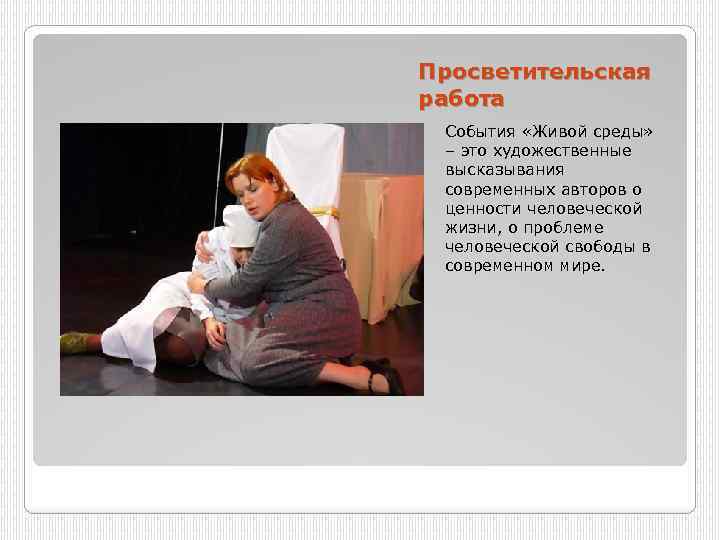 Просветительская работа

События «Живой среды» – это художественные высказывания современных авторов о ценности человеческой жизни, о проблеме человеческой свободы в современном мире.